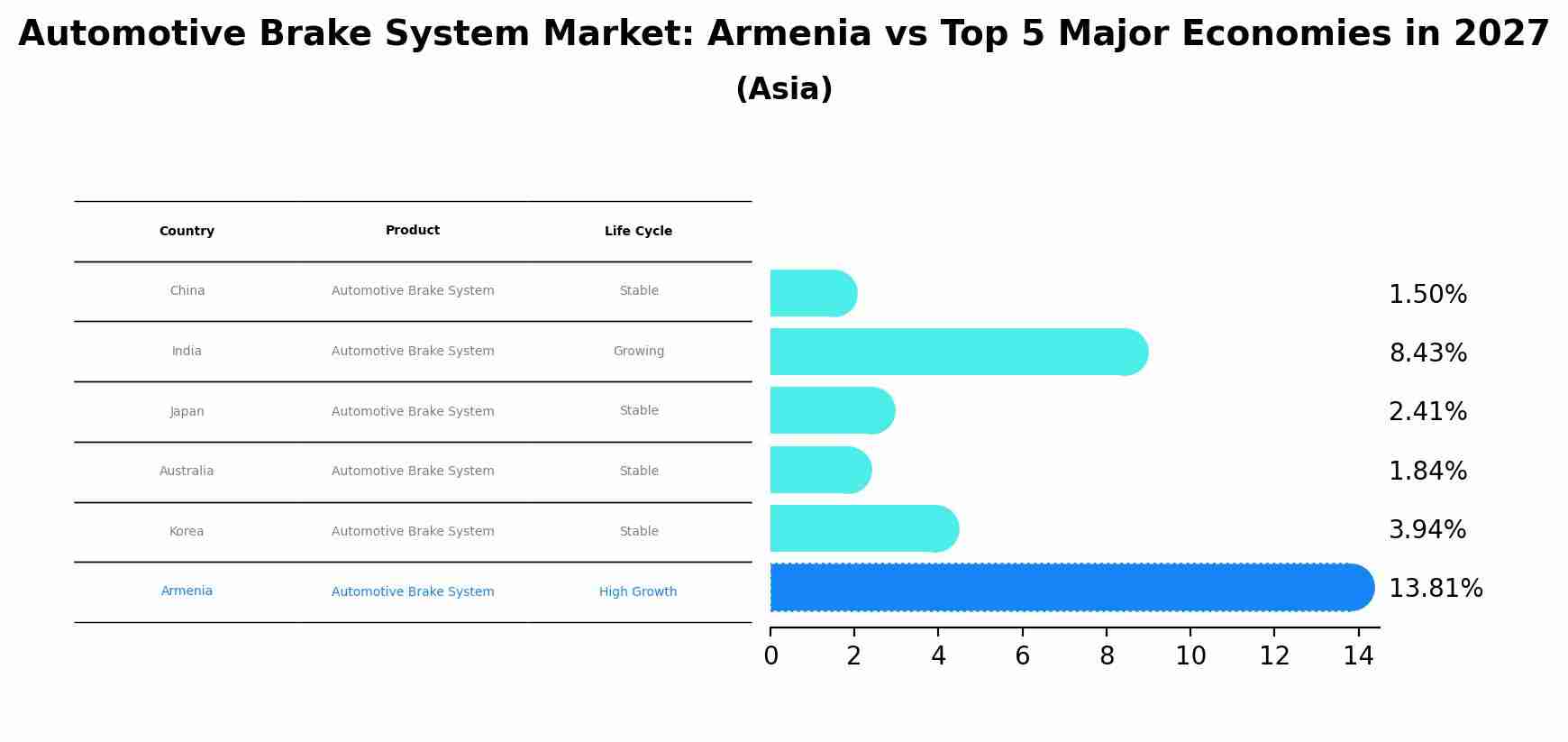 Automotive Brake System Market: Armenia vs Top 5 Major Economies in 2027
(Asia)

| Country | Product | Life Cycle |
|---|---|---|
| China | Automotive Brake System | Stable |
| India | Automotive Brake System | Growing |
| Japan | Automotive Brake System | Stable |
| Australia | Automotive Brake System | Stable |
| Korea | Automotive Brake System | Stable |
| Armenia | Automotive Brake System | High Growth |

1.50%
8.43%
2.41%
1.84%
3.94%
13.81%

0 2 4 6 8 10 12 14